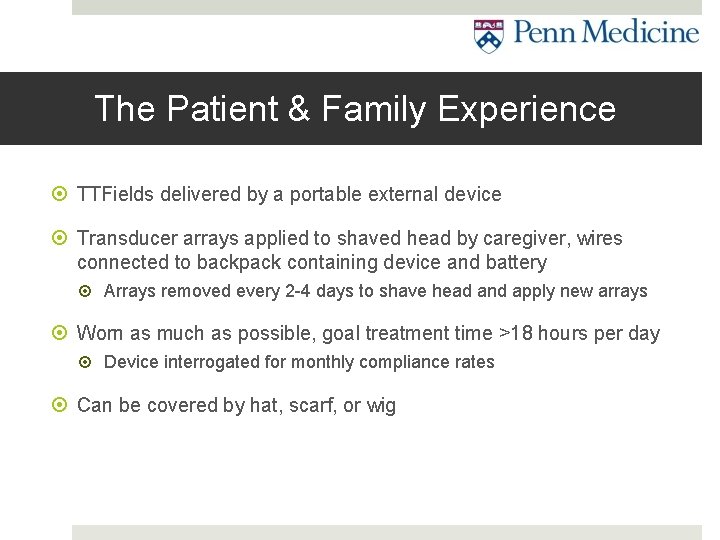 Penn Medicine

The Patient & Family Experience

TTFields delivered by a portable external device

Transducer arrays applied to shaved head by caregiver, wires connected to backpack containing device and battery

Arrays removed every 2-4 days to shave head and apply new arrays

Worn as much as possible, goal treatment time >18 hours per day

Device interrogated for monthly compliance rates

Can be covered by hat, scarf, or wig